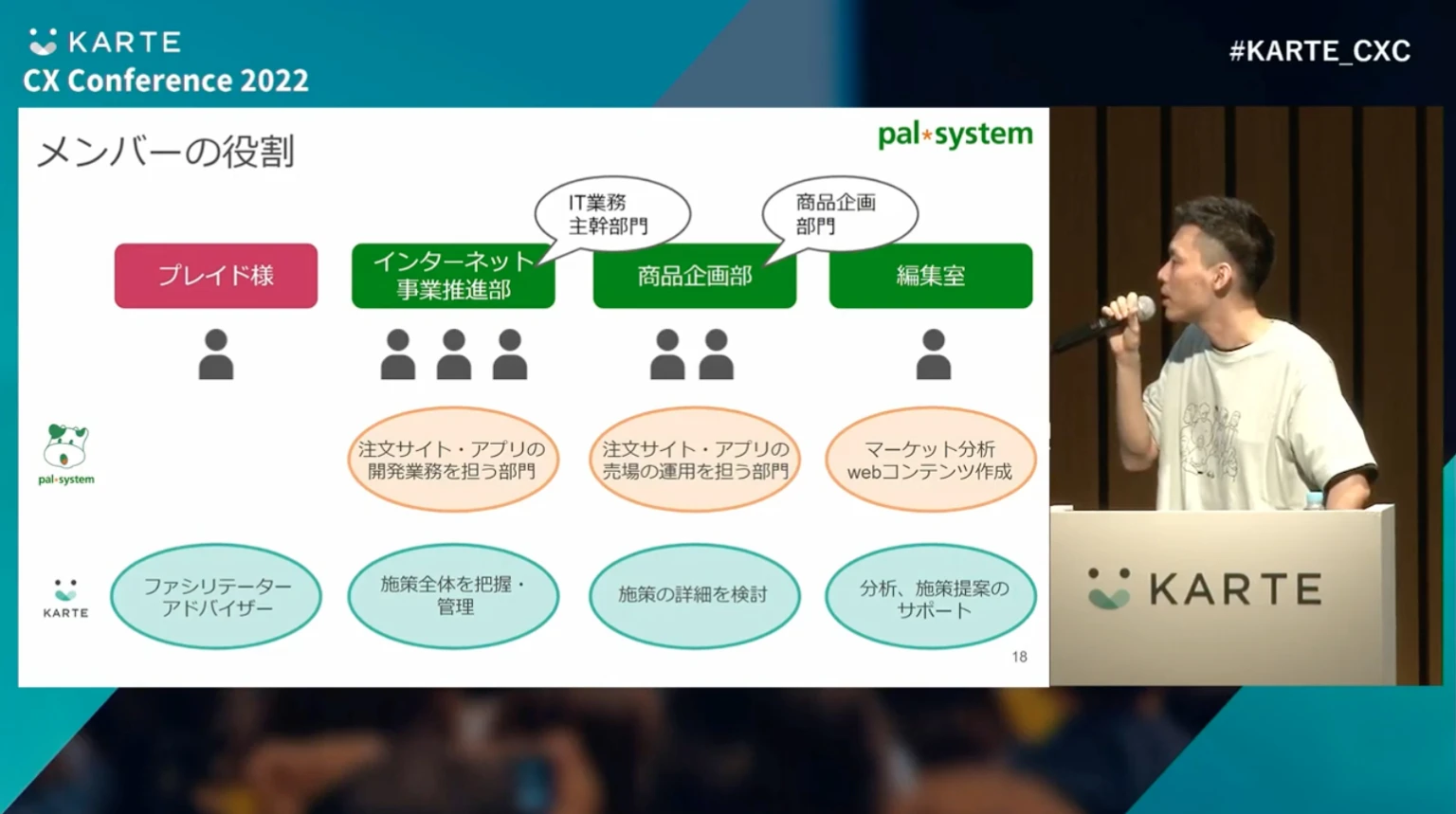 KARTE
CX Conference 2022

#KARTE_CXC

メンバーの役割

pal*system

IT業務
主幹部門

商品企画
部門

プレイド様

インターネット
事業推進部

商品企画部

編集室

pal*system

注文サイト・アプリの
開発業務を担う部門

注文サイト・アプリの
売場の運用を担う部門

マーケット分析
webコンテンツ作成

KARTE

ファシリテーター
アドバイザー

施策全体を把握・
管理

施策の詳細を検討

分析、施策提案の
サポート

18

KARTE